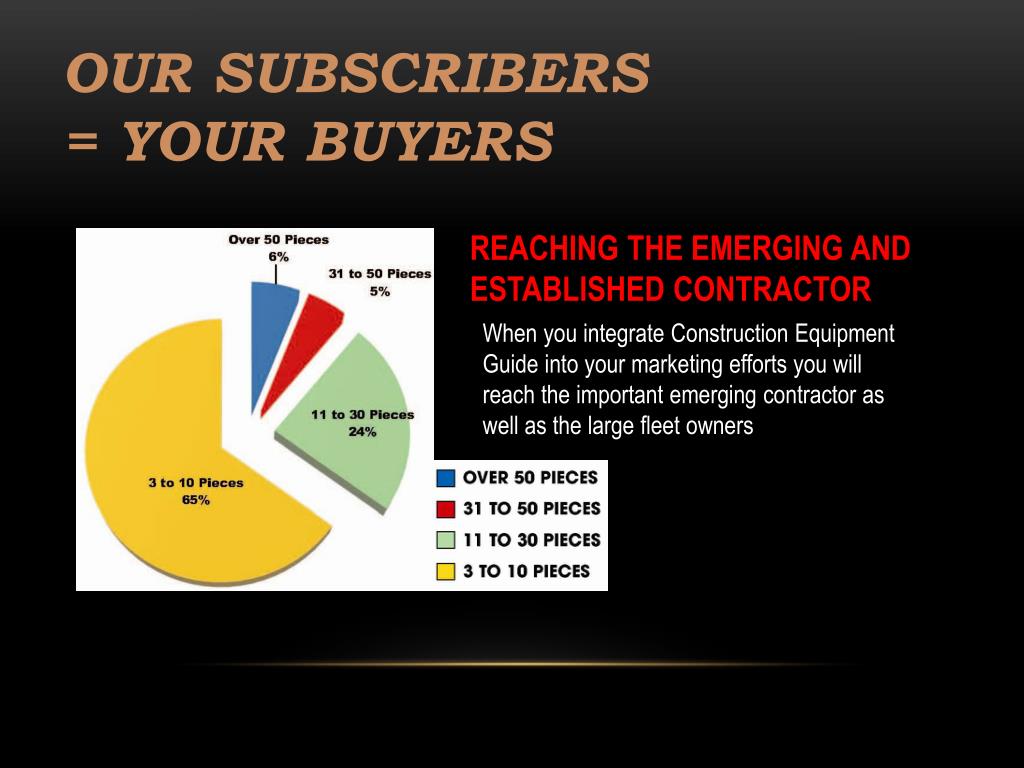 OUR SUBSCRIBERS
= YOUR BUYERS

Over 50 Pieces
6%

31 to 50 Pieces
5%

11 to 30 Pieces
24%

3 to 10 Pieces
65%

OVER 50 PIECES
31 TO 50 PIECES
11 TO 30 PIECES
3 TO 10 PIECES

REACHING THE EMERGING AND ESTABLISHED CONTRACTOR

When you integrate Construction Equipment Guide into your marketing efforts you will reach the important emerging contractor as well as the large fleet owners